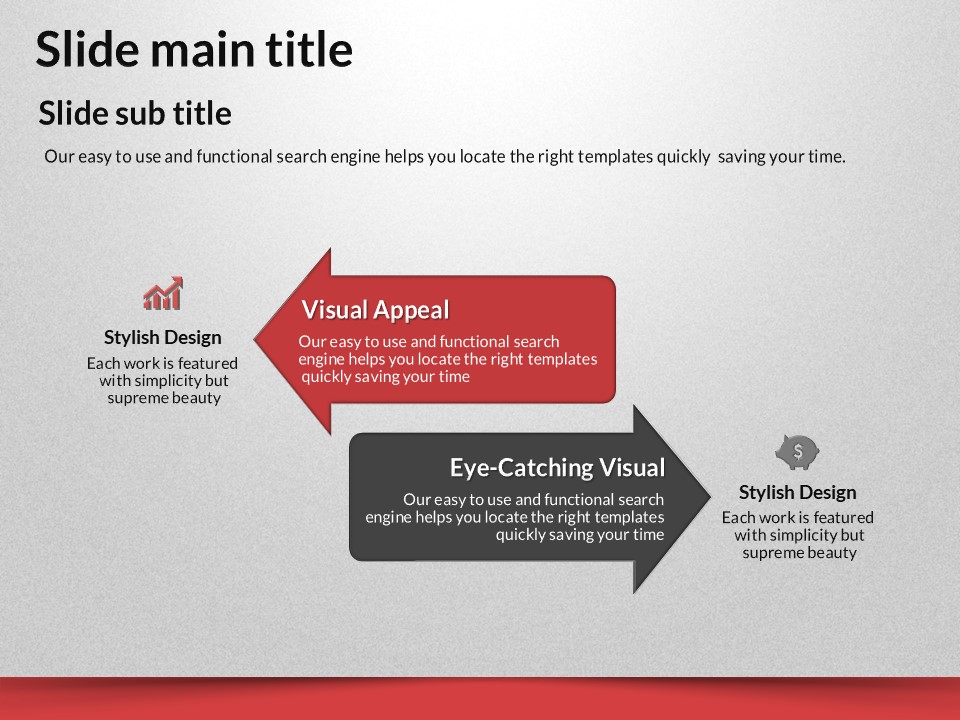 Slide main title

Slide sub title

Our easy to use and functional search engine helps you locate the right templates quickly saving your time.

Stylish Design

Each work is featured with simplicity but supreme beauty

Visual Appeal

Our easy to use and functional search engine helps you locate the right templates quickly saving your time

Eye-Catching Visual

Our easy to use and functional search engine helps you locate the right templates quickly saving your time

$

Stylish Design

Each work is featured with simplicity but supreme beauty